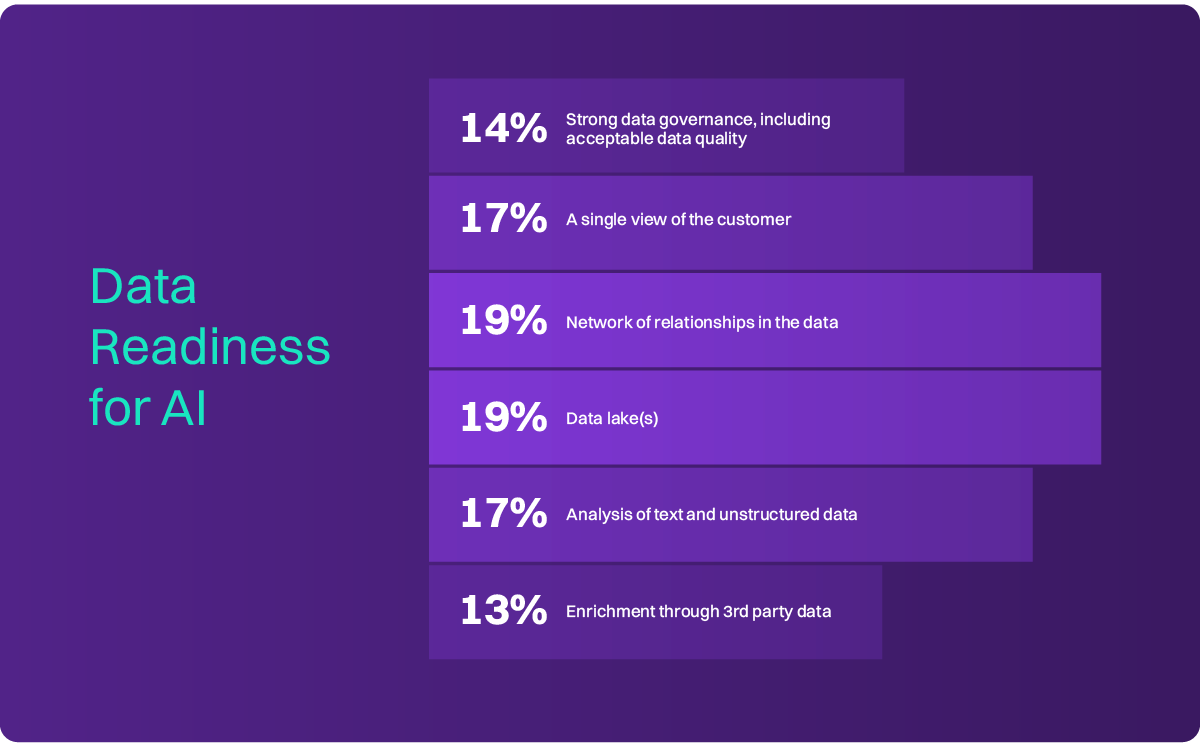 Data Readiness for AI

14% Strong data governance, including acceptable data quality

17% A single view of the customer

19% Network of relationships in the data

19% Data lake(s)

17% Analysis of text and unstructured data

13% Enrichment through 3rd party data